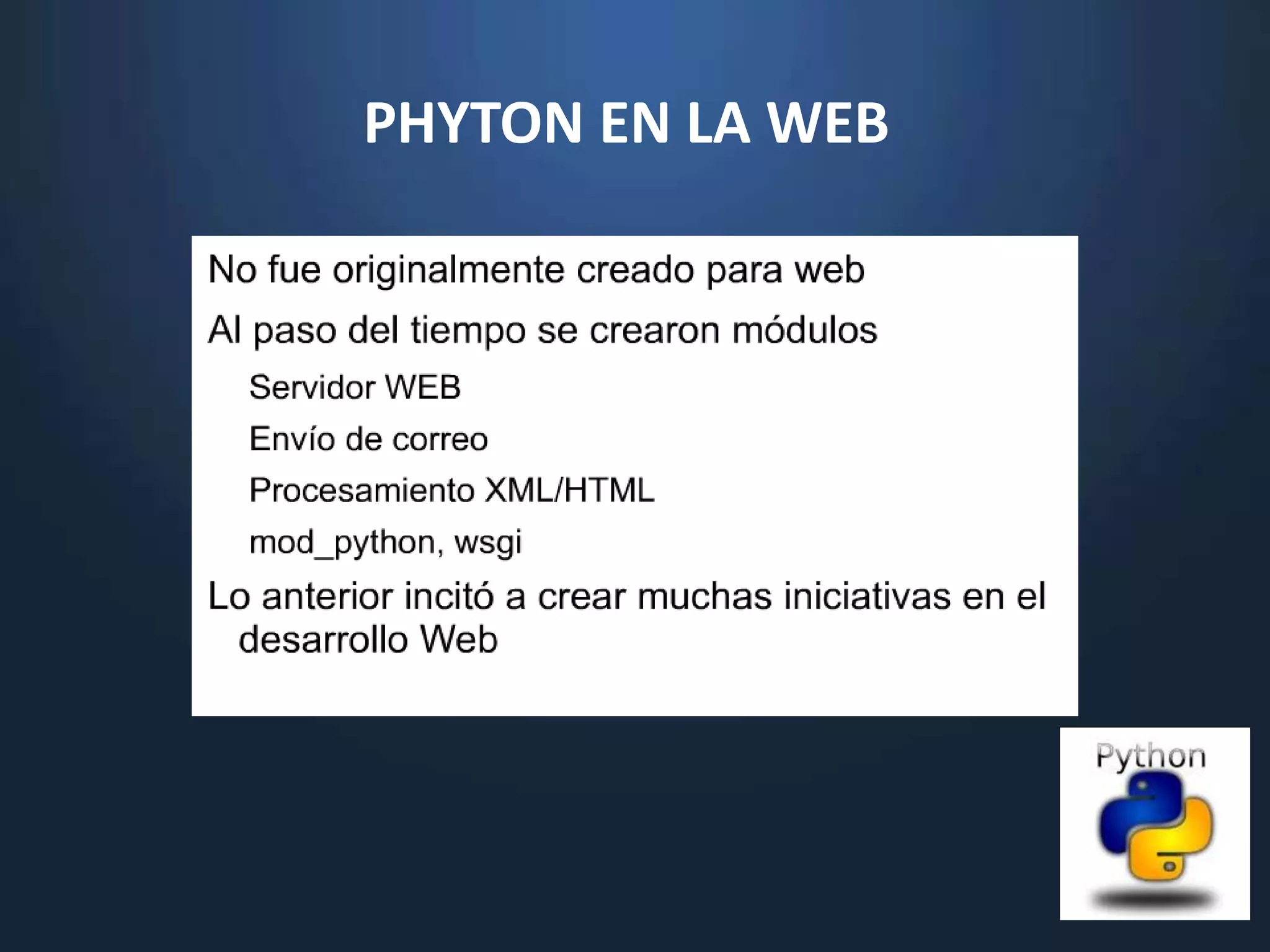 PHYTON EN LA WEB

No fue originalmente creado para web

Al paso del tiempo se crearon módulos

Servidor WEB

Envío de correo

Procesamiento XML/HTML

mod_python, wsgi

Lo anterior incitó a crear muchas iniciativas en el desarrollo Web

Python